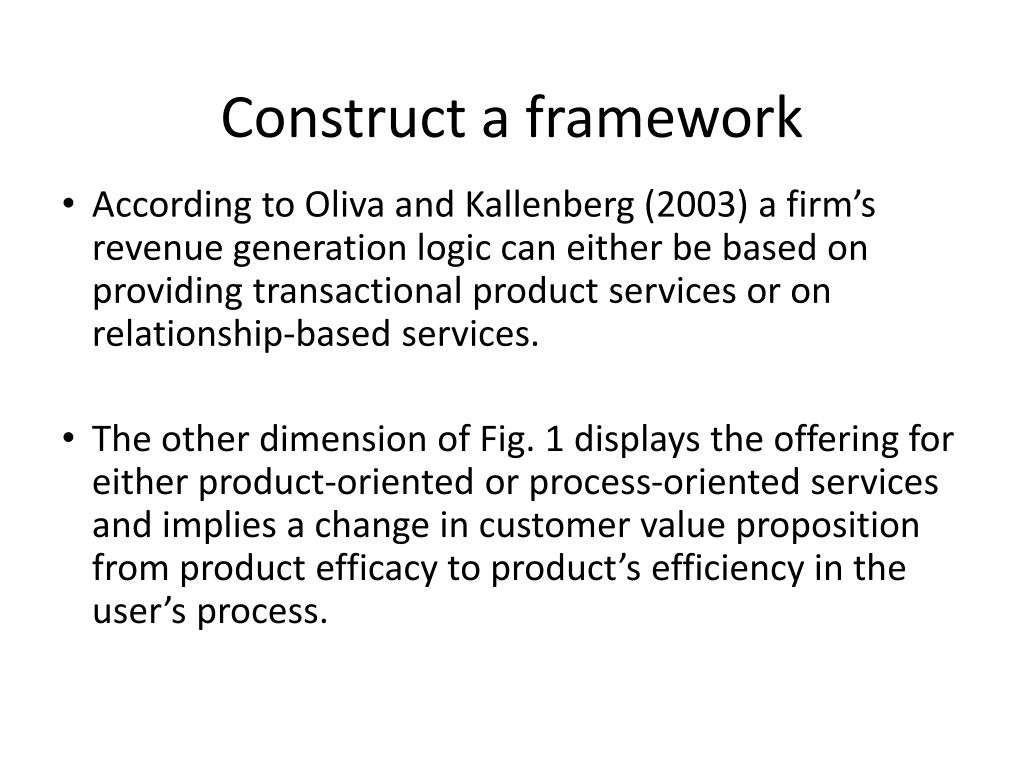 Construct a framework

• According to Oliva and Kallenberg (2003) a firm’s revenue generation logic can either be based on providing transactional product services or on relationship-based services.

• The other dimension of Fig. 1 displays the offering for either product-oriented or process-oriented services and implies a change in customer value proposition from product efficacy to product’s efficiency in the user’s process.